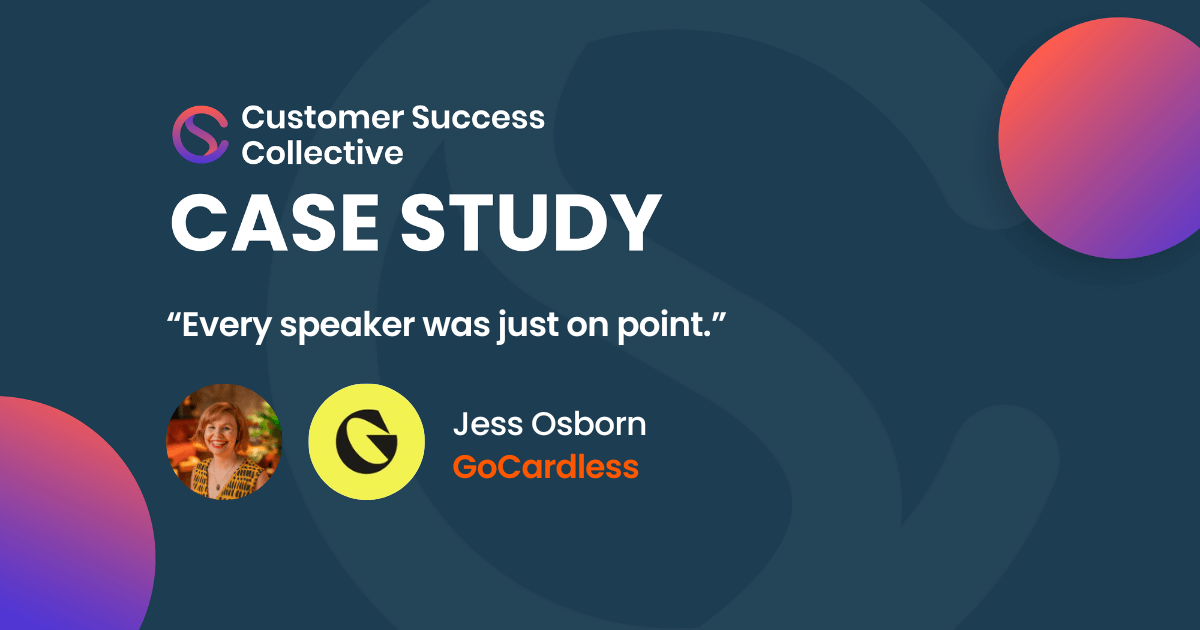 Customer Success Collective

CASE STUDY

“Every speaker was just on point.”

Jess Osborn
GoCardless